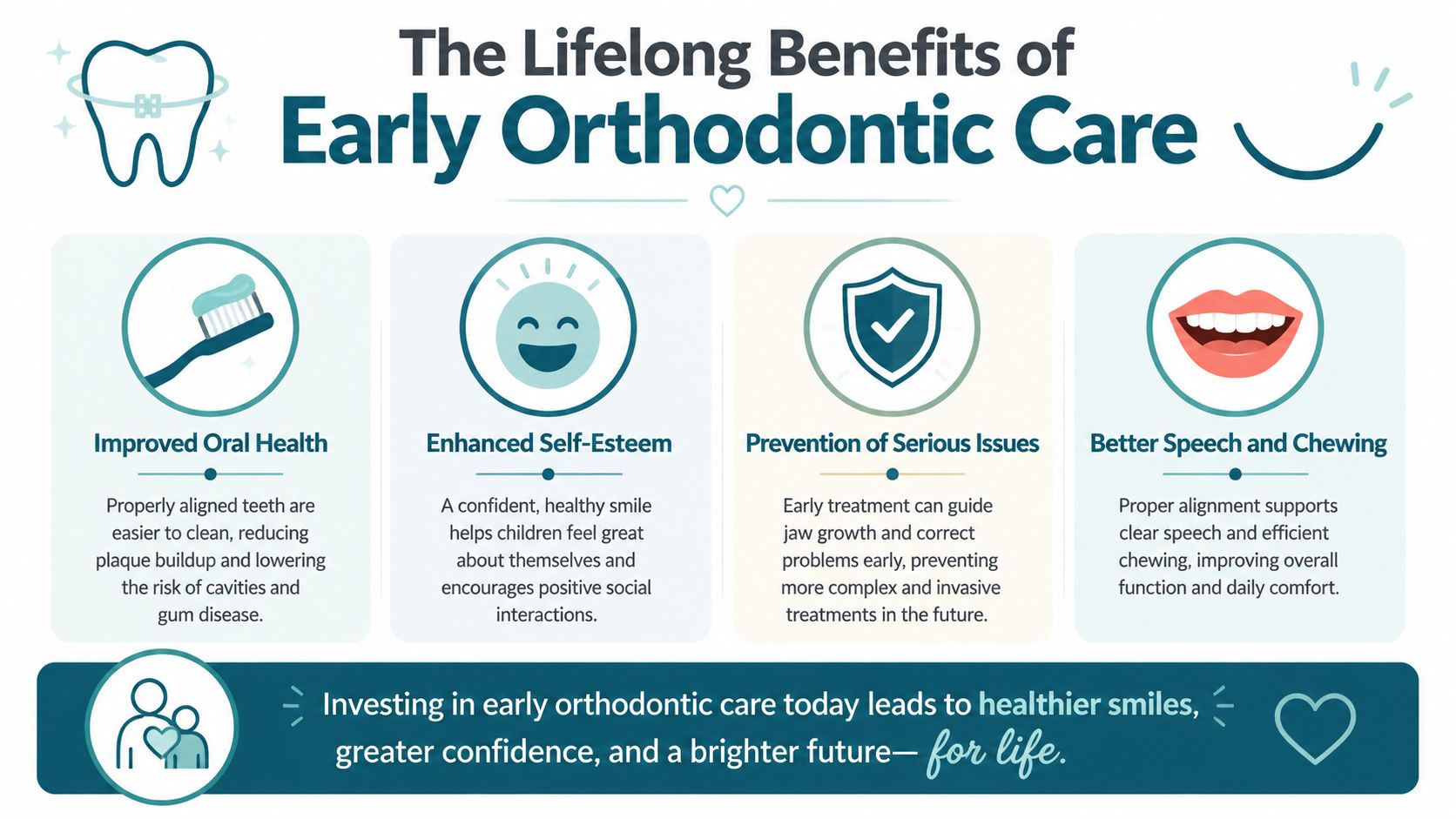 The Lifelong Benefits of
Early Orthodontic Care

Improved Oral Health

Properly aligned teeth are easier to clean, reducing plaque buildup and lowering the risk of cavities and gum disease.

Enhanced Self-Esteem

A confident, healthy smile helps children feel great about themselves and encourages positive social interactions.

Prevention of Serious Issues

Early treatment can guide jaw growth and correct problems early, preventing more complex and invasive treatments in the future.

Better Speech and Chewing

Proper alignment supports clear speech and efficient chewing, improving overall function and daily comfort.

Investing in early orthodontic care today leads to healthier smiles, greater confidence, and a brighter future— for life.